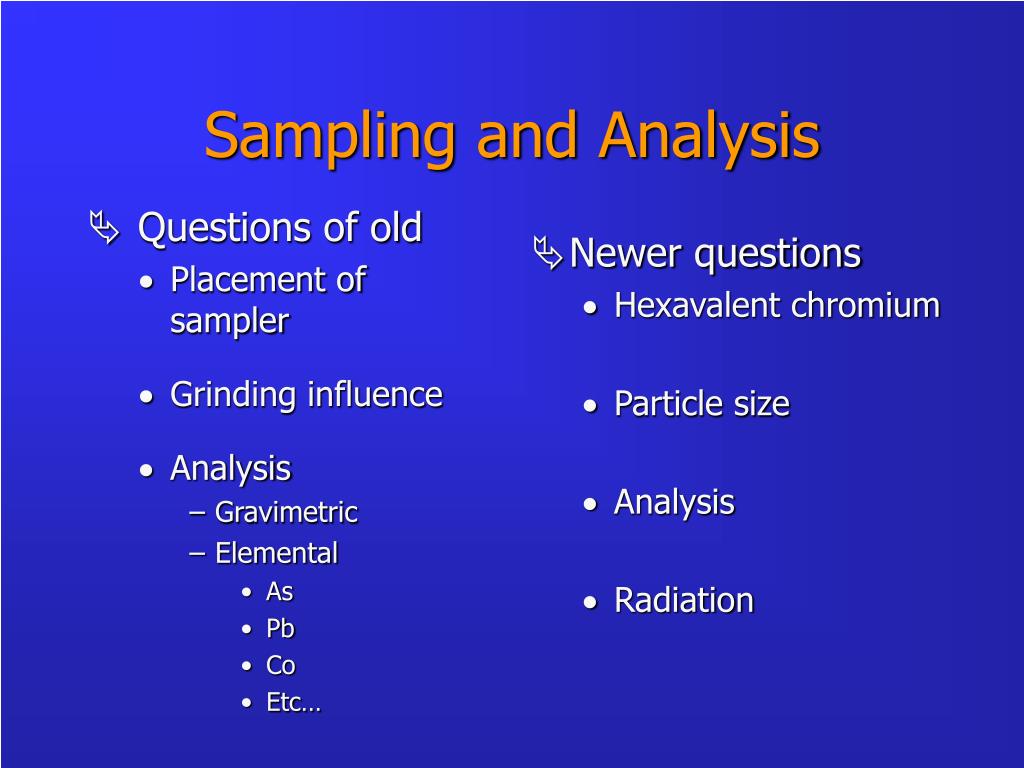 Sampling and Analysis

Questions of old
• Placement of sampler
• Grinding influence
• Analysis
– Gravimetric
– Elemental
• As
• Pb
• Co
• Etc…

Newer questions
• Hexavalent chromium
• Particle size
• Analysis
• Radiation